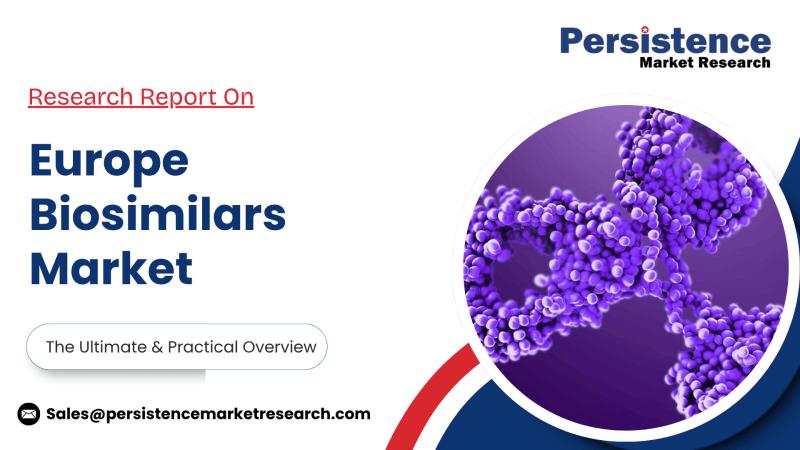 Persistence
Market Research

Research Report On

Europe Biosimilars Market

The Ultimate & Practical Overview

Sales@persistencemarketresearch.com